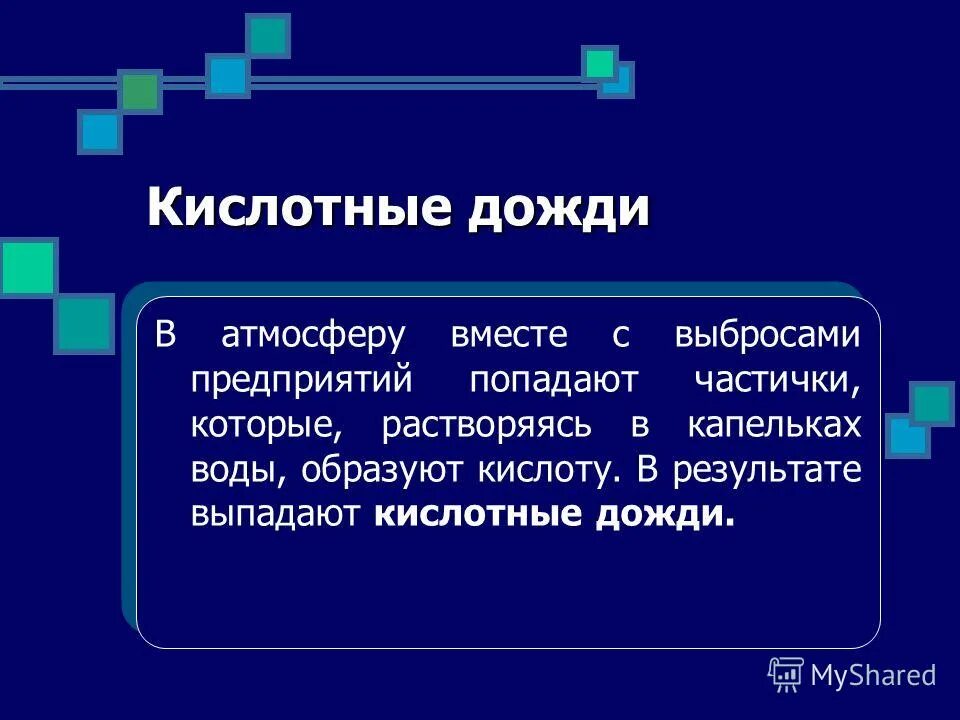 Кислотные дожди

В атмосферу вместе с выбросами предприятий попадают частички, которые, растворяясь в капельках воды, образуют кислоту. В результате выпадают кислотные дожди.

MyShared